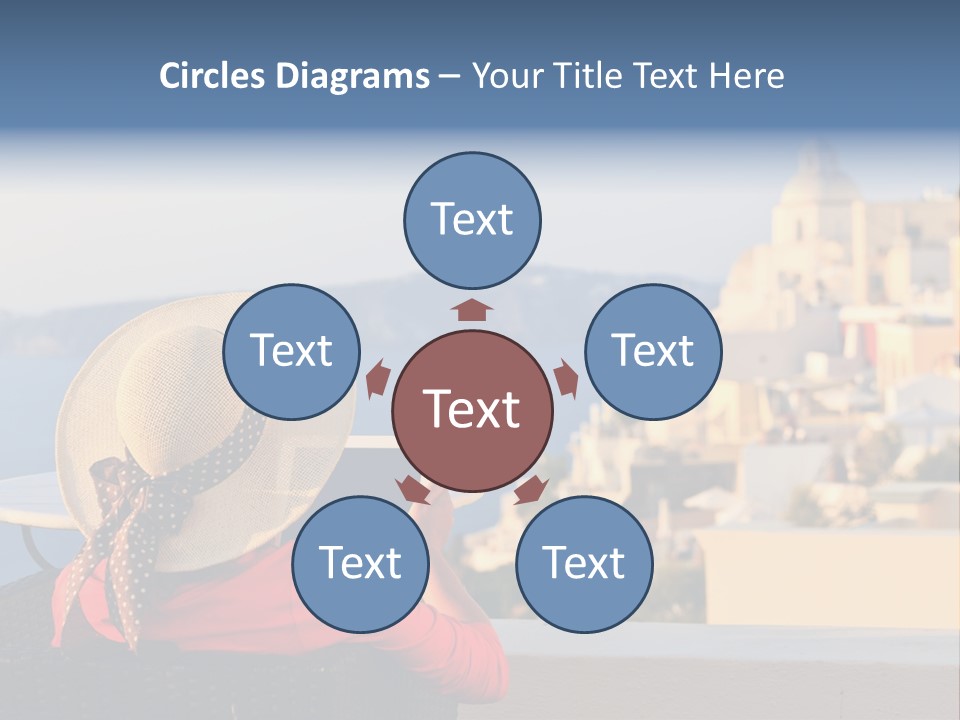 Circles Diagrams – Your Title Text Here

Text

Text

Text

Text

Text

Text